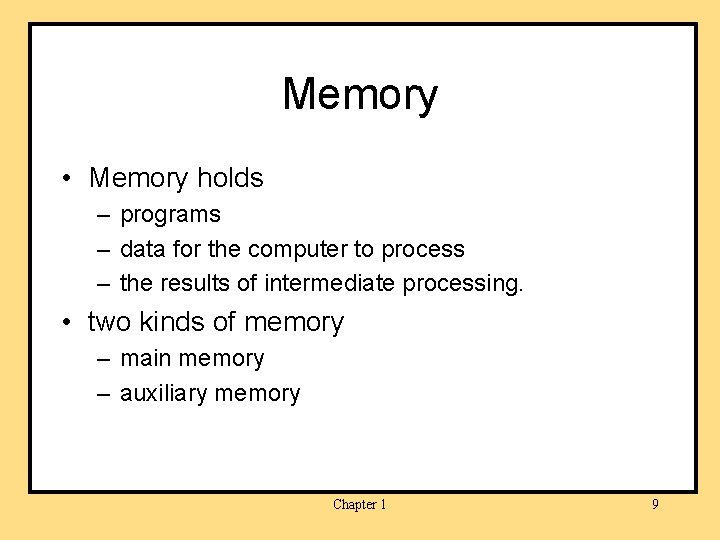 Memory

• Memory holds
– programs
– data for the computer to process
– the results of intermediate processing.

• two kinds of memory
– main memory
– auxiliary memory

Chapter 1

9